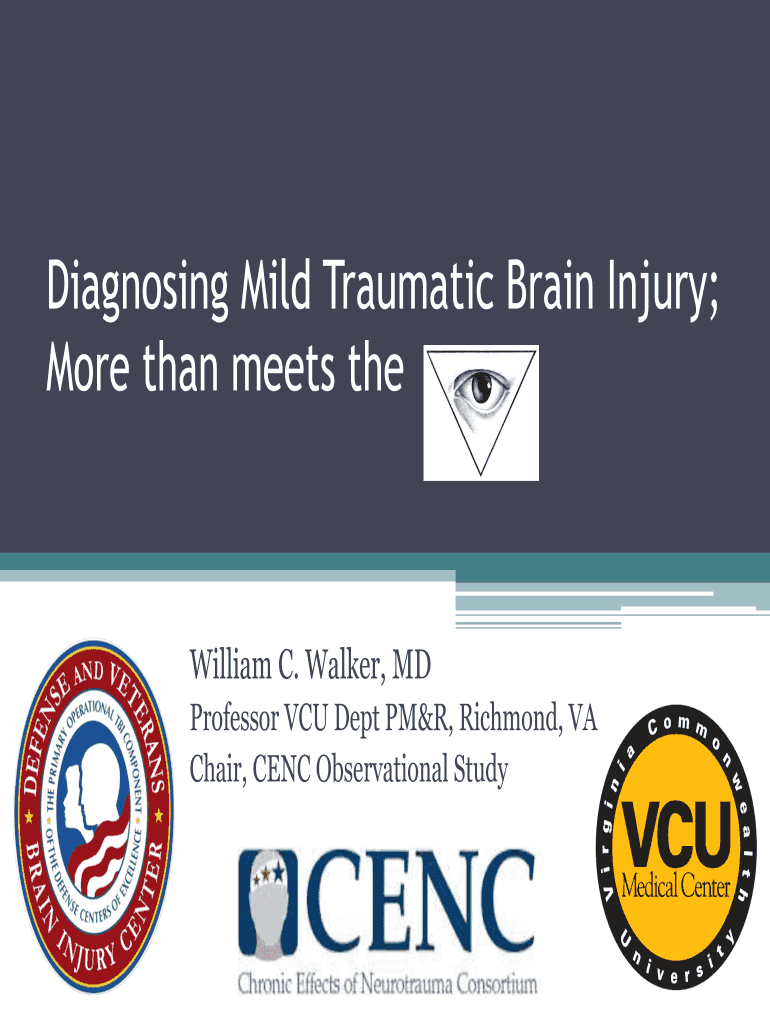 Diagnosing Mild Traumatic Brain Injury; More than meets the

William C. Walker, MD

Professor VCU Dept PM&R, Richmond, VA

Chair, CENC Observational Study

DEFENSE AND VETERANS BRAIN INJURY CENTER

THE PRIMARY OPERATIONAL TBI COMPONENT OF THE DEFENSE CENTERS OF EXCELLENCE

CENC

Chronic Effects of Neurotrauma Consortium

Virginia Commonwealth University

VCU

Medical Center